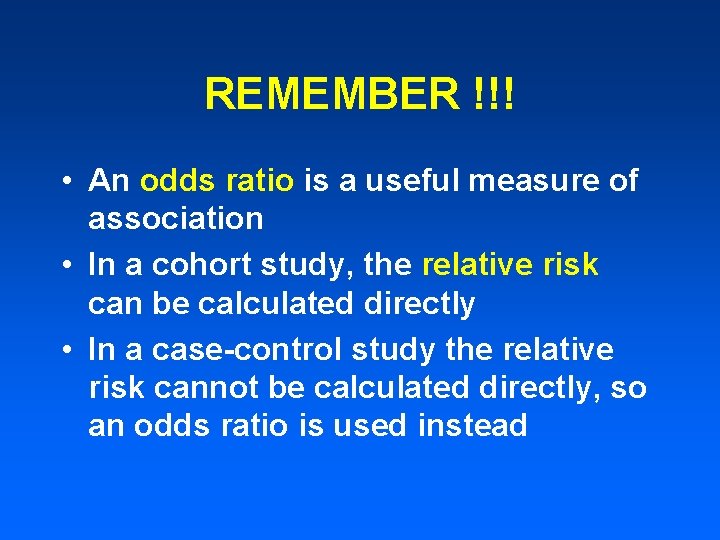 REMEMBER !!!

• An odds ratio is a useful measure of association

• In a cohort study, the relative risk can be calculated directly

• In a case-control study the relative risk cannot be calculated directly, so an odds ratio is used instead